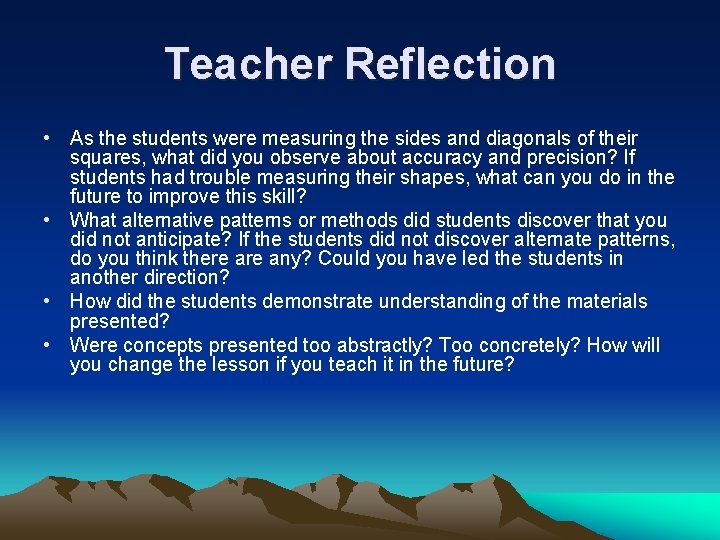 Teacher Reflection

• As the students were measuring the sides and diagonals of their squares, what did you observe about accuracy and precision? If students had trouble measuring their shapes, what can you do in the future to improve this skill?
• What alternative patterns or methods did students discover that you did not anticipate? If the students did not discover alternate patterns, do you think there are any? Could you have led the students in another direction?
• How did the students demonstrate understanding of the materials presented?
• Were concepts presented too abstractly? Too concretely? How will you change the lesson if you teach it in the future?